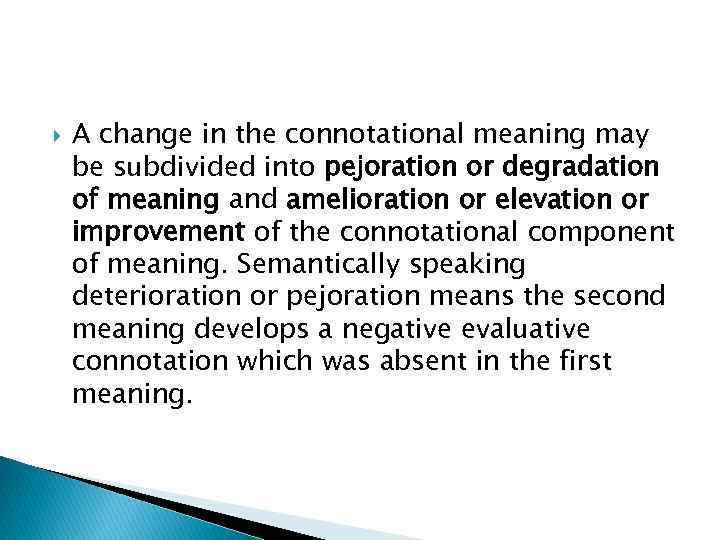 A change in the connotational meaning may be subdivided into pejoration or degradation of meaning and amelioration or elevation or improvement of the connotational component of meaning. Semantically speaking deterioration or pejoration means the second meaning develops a negative evaluative connotation which was absent in the first meaning.